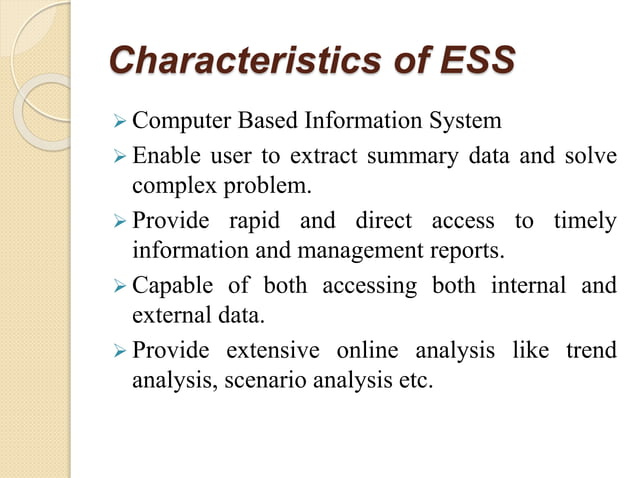 Characteristics of ESS

➢ Computer Based Information System
➢ Enable user to extract summary data and solve complex problem.
➢ Provide rapid and direct access to timely information and management reports.
➢ Capable of both accessing both internal and external data.
➢ Provide extensive online analysis like trend analysis, scenario analysis etc.